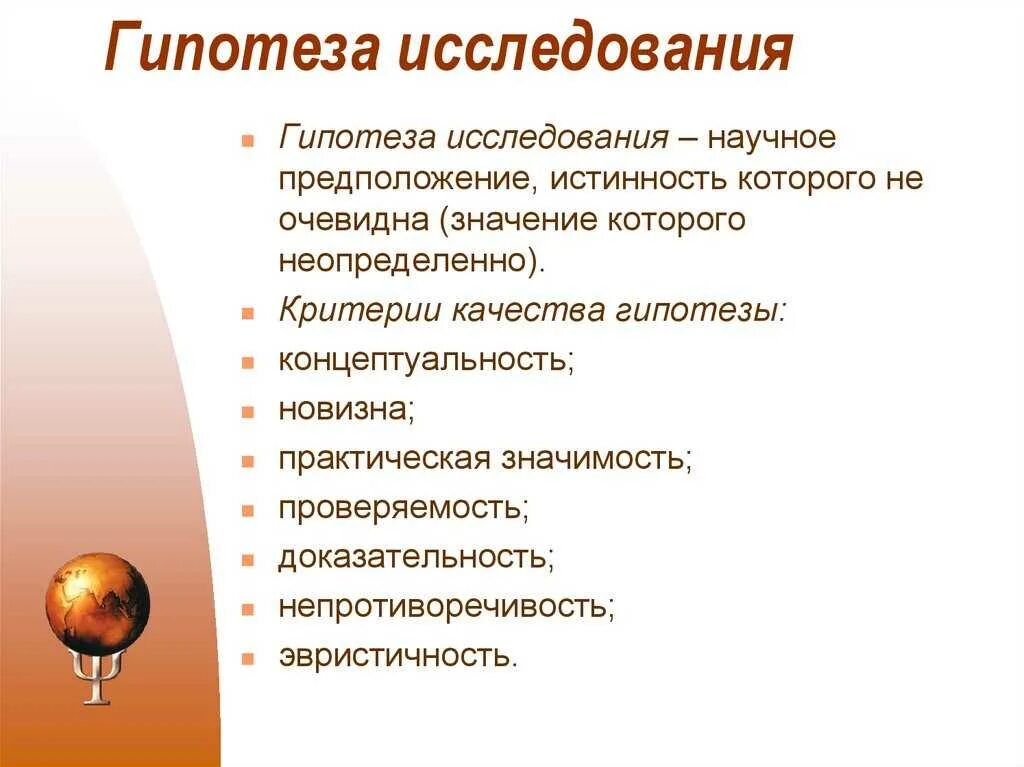 Гипотеза исследования

Гипотеза исследования – научное предположение, истинность которого не очевидна (значение которого неопределенно).

Критерии качества гипотезы:

концептуальность;

новизна;

практическая значимость;

проверяемость;

доказательность;

непротиворечивость;

эвристичность.

Ψ